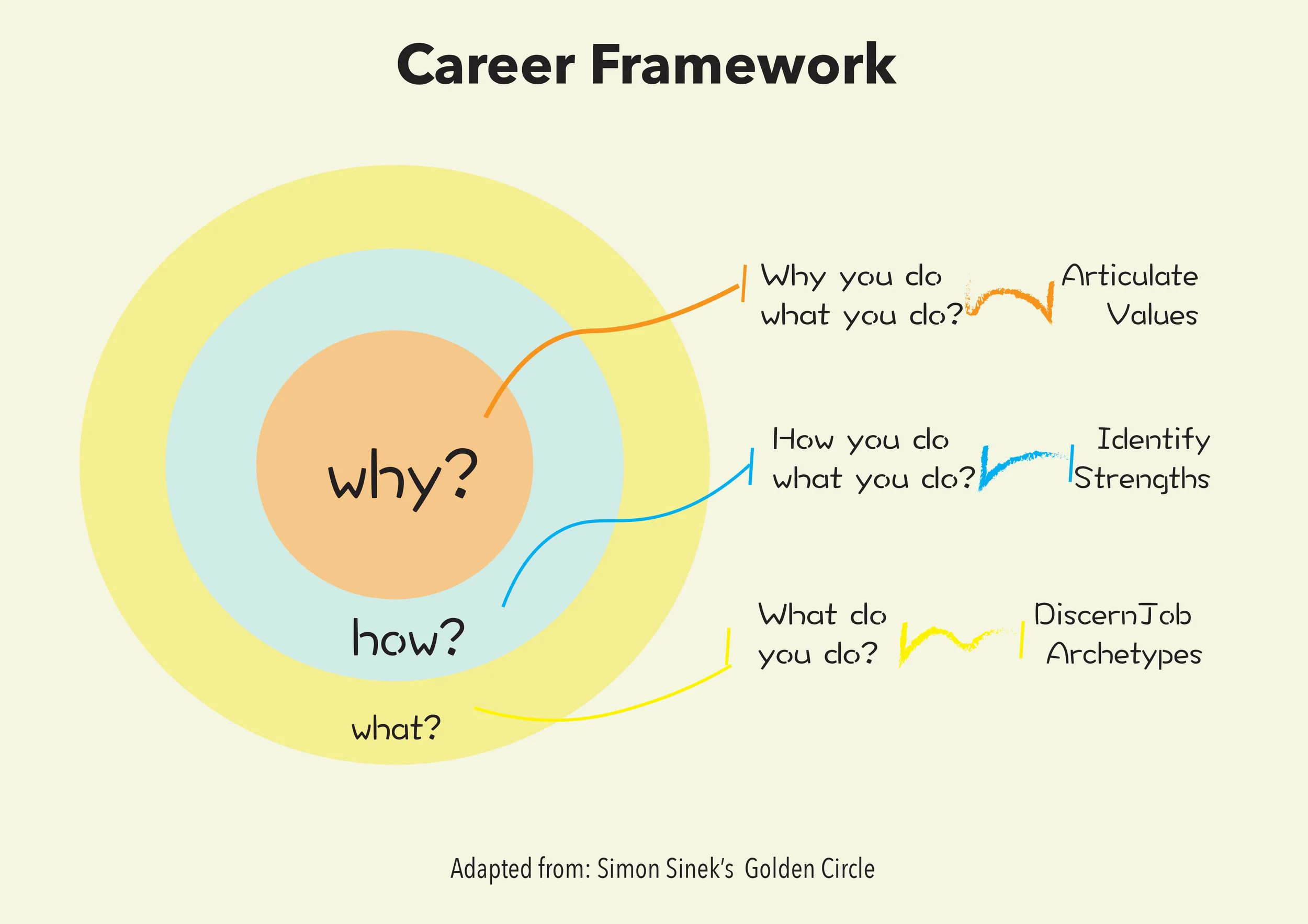 Career Framework

why?

how?

what?

Why you do what you do?

Articulate Values

How you do what you do?

Identify Strengths

What do you do?

DiscernJob Archetypes

Adapted from: Simon Sinek's Golden Circle